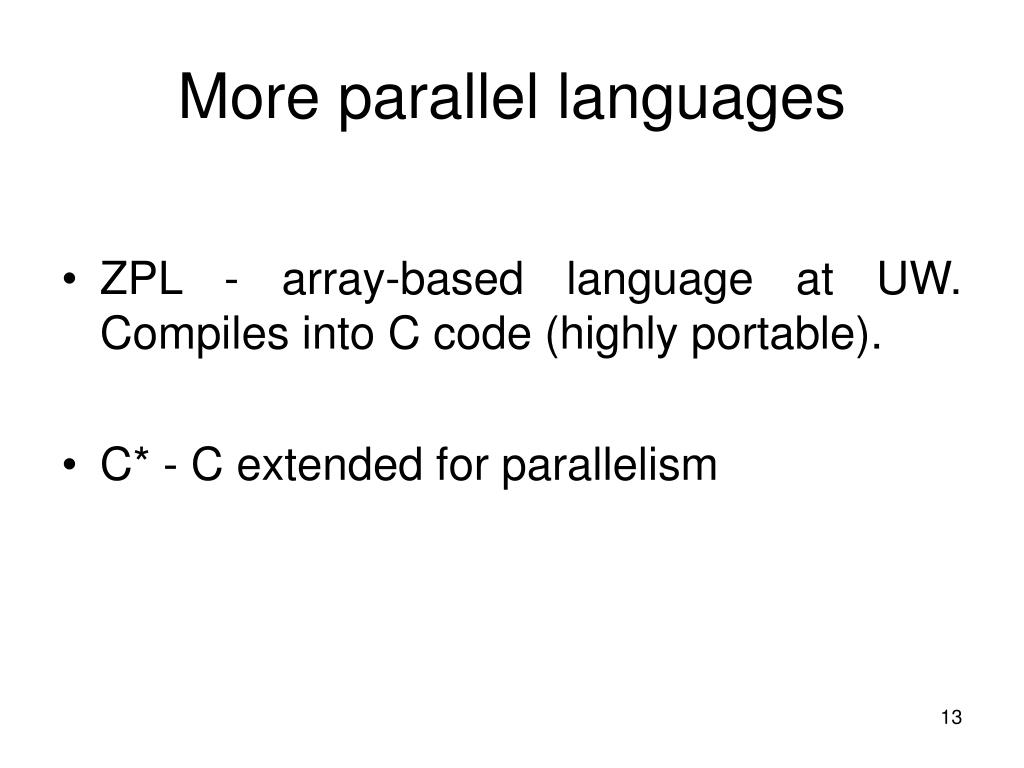 More parallel languages

• ZPL - array-based language at UW. Compiles into C code (highly portable).

• C* - C extended for parallelism

13